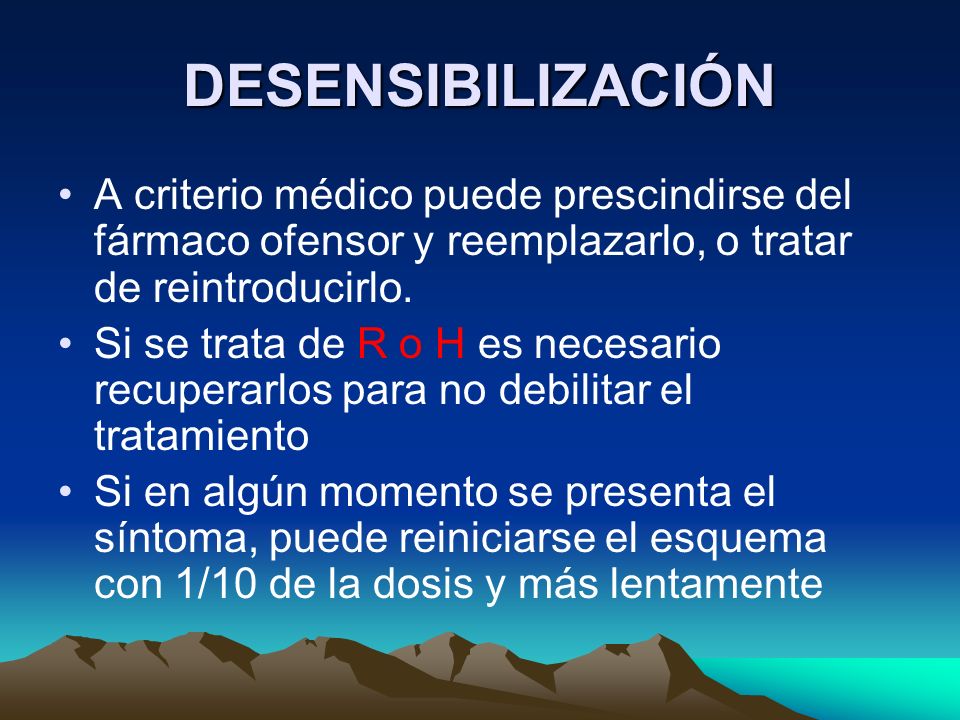 DESENSIBILIZACIÓN

• A criterio médico puede prescindirse del fármaco ofensor y reemplazarlo, o tratar de reintroducirlo.

• Si se trata de R o H es necesario recuperarlos para no debilitar el tratamiento

• Si en algún momento se presenta el síntoma, puede reiniciarse el esquema con 1/10 de la dosis y más lentamente